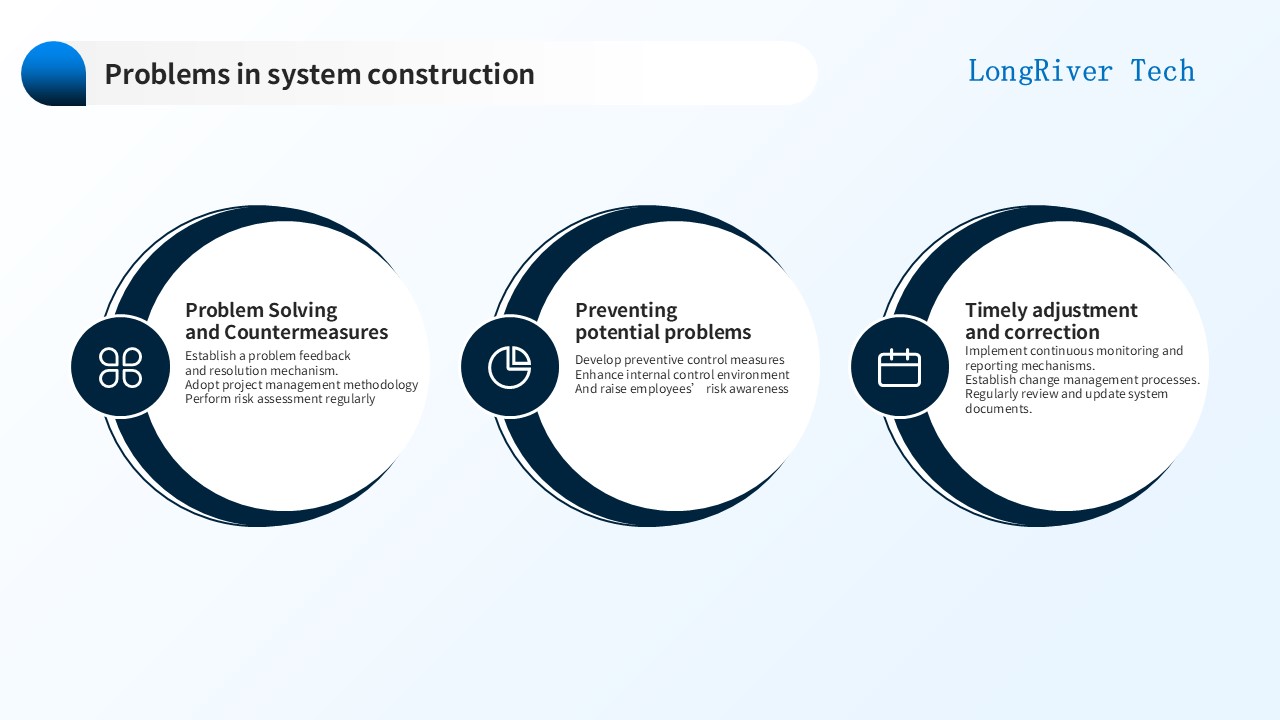 Problems in system construction

LongRiver Tech

Problem Solving and Countermeasures

Establish a problem feedback and resolution mechanism.
Adopt project management methodology
Perform risk assessment regularly

Preventing potential problems

Develop preventive control measures
Enhance internal control environment
And raise employees’ risk awareness

Timely adjustment and correction

Implement continuous monitoring and reporting mechanisms.
Establish change management processes.
Regularly review and update system documents.